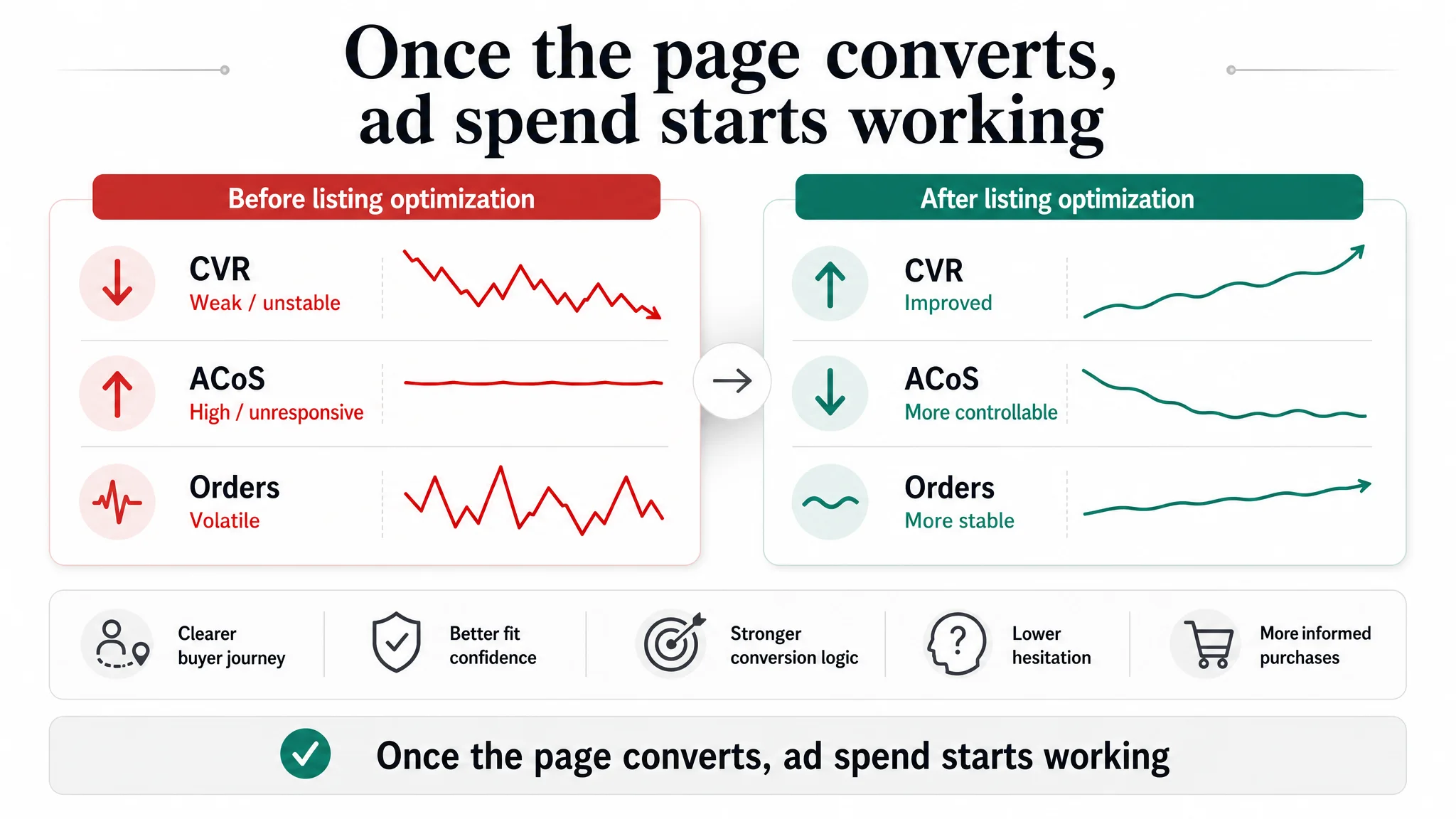 Once the page converts, ad spend starts working

Before listing optimization

CVR
Weak / unstable

ACoS
High / unresponsive

Orders
Volatile

After listing optimization

CVR
Improved

ACoS
More controllable

Orders
More stable

Clearer buyer journey

Better fit confidence

Stronger conversion logic

Lower hesitation

More informed purchases

Once the page converts, ad spend starts working